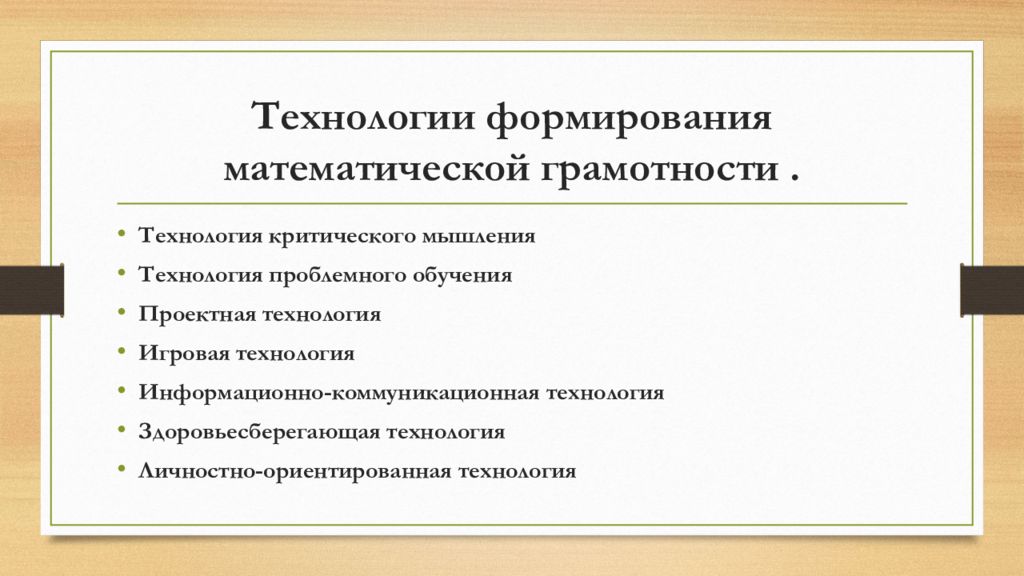 Технологии формирования математической грамотности .

• Технология критического мышления
• Технология проблемного обучения
• Проектная технология
• Игровая технология
• Информационно-коммуникационная технология
• Здоровьесберегающая технология
• Личностно-ориентированная технология